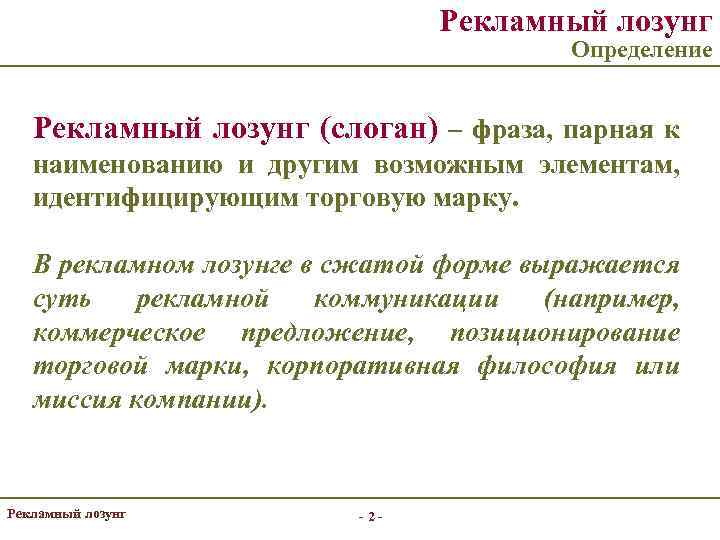 Рекламный лозунг
Определение

Рекламный лозунг (слоган) – фраза, парная к наименованию и другим возможным элементам, идентифицирующим торговую марку.

В рекламном лозунге в сжатой форме выражается суть рекламной коммуникации (например, коммерческое предложение, позиционирование торговой марки, корпоративная философия или миссия компании).

Рекламный лозунг

- 2 -